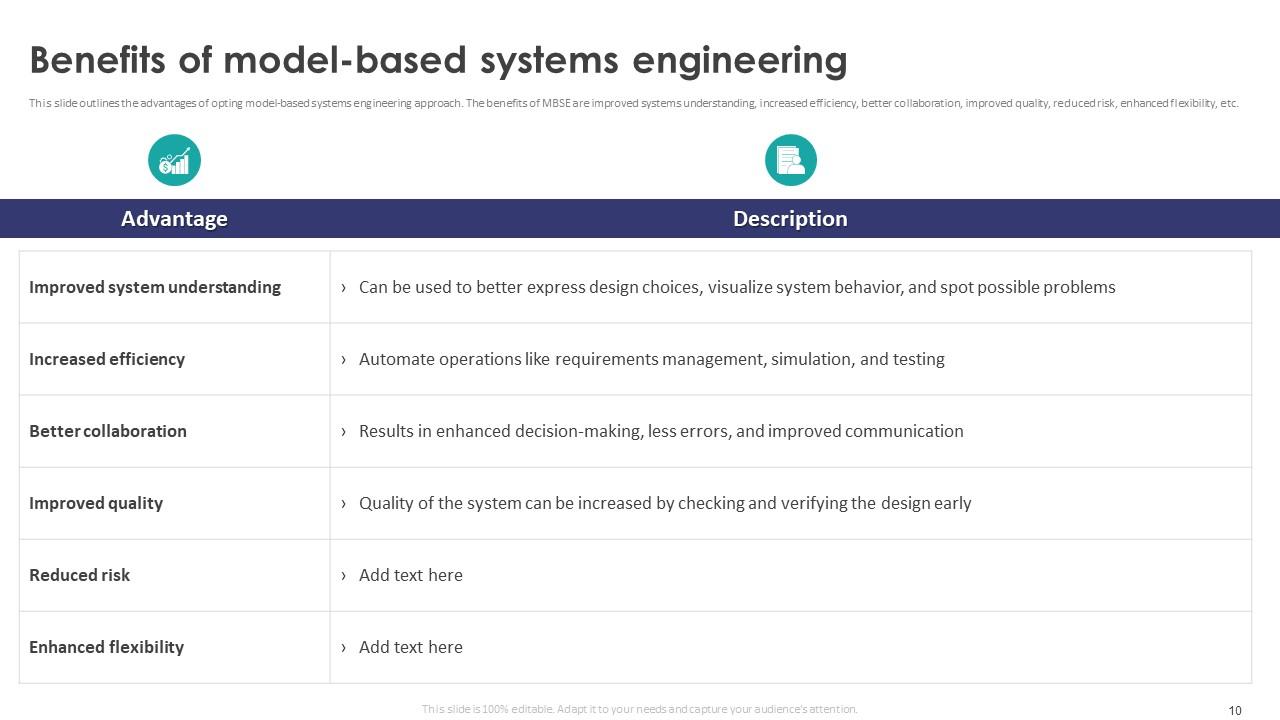 Benefits of model-based systems engineering

This slide outlines the advantages of opting model-based systems engineering approach. The benefits of MBSE are improved systems understanding, increased efficiency, better collaboration, improved quality, reduced risk, enhanced flexibility, etc.

| Advantage | Description |
|---|---|
| Improved system understanding | › Can be used to better express design choices, visualize system behavior, and spot possible problems |
| Increased efficiency | › Automate operations like requirements management, simulation, and testing |
| Better collaboration | › Results in enhanced decision-making, less errors, and improved communication |
| Improved quality | › Quality of the system can be increased by checking and verifying the design early |
| Reduced risk | › Add text here |
| Enhanced flexibility | › Add text here |

This slide is 100% editable. Adapt it to your needs and capture your audience's attention.

10